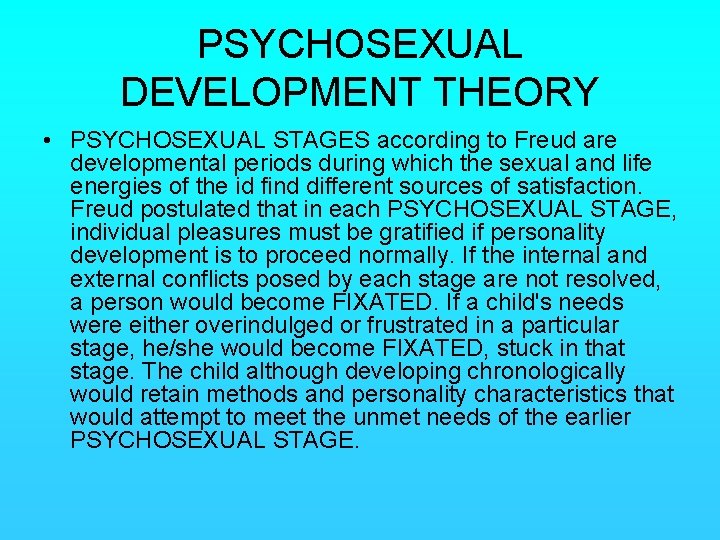 PSYCHOSEXUAL DEVELOPMENT THEORY

• PSYCHOSEXUAL STAGES according to Freud are developmental periods during which the sexual and life energies of the id find different sources of satisfaction. Freud postulated that in each PSYCHOSEXUAL STAGE, individual pleasures must be gratified if personality development is to proceed normally. If the internal and external conflicts posed by each stage are not resolved, a person would become FIXATED. If a child's needs were either overindulged or frustrated in a particular stage, he/she would become FIXATED, stuck in that stage. The child although developing chronologically would retain methods and personality characteristics that would attempt to meet the unmet needs of the earlier PSYCHOSEXUAL STAGE.